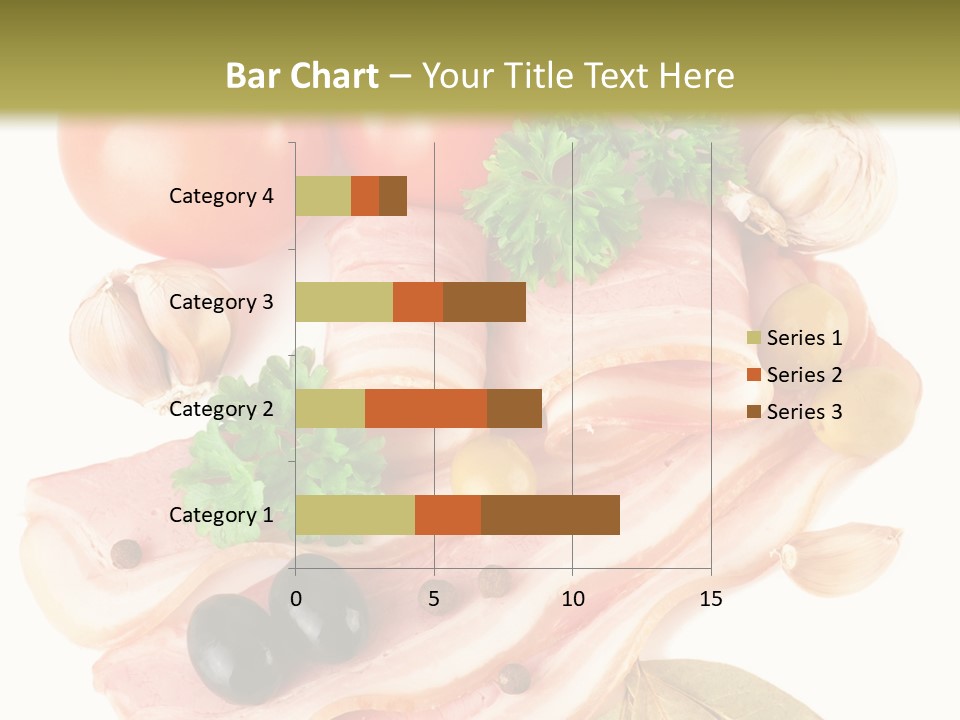 Bar Chart – Your Title Text Here

Category 4
Category 3
Category 2
Category 1

0
5
10
15

Series 1
Series 2
Series 3